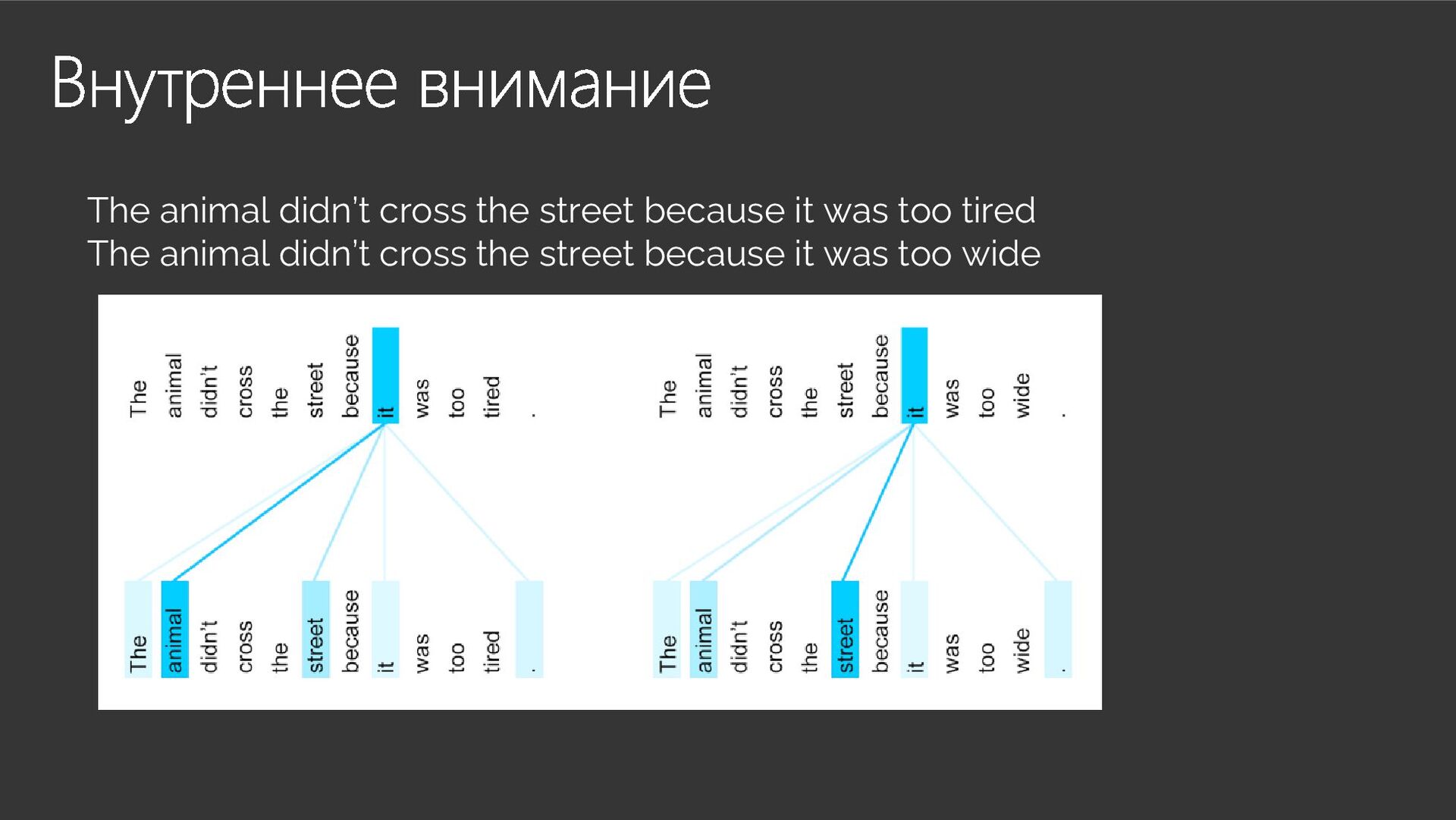 Внутреннее внимание

The animal didn't cross the street because it was too tired
The animal didn't cross the street because it was too wide

The animal didn't cross the street because it was too tired .

The animal didn't cross the street because it was too tired .

The animal didn't cross the street because it was too wide .

The animal didn't cross the street because it was too wide .